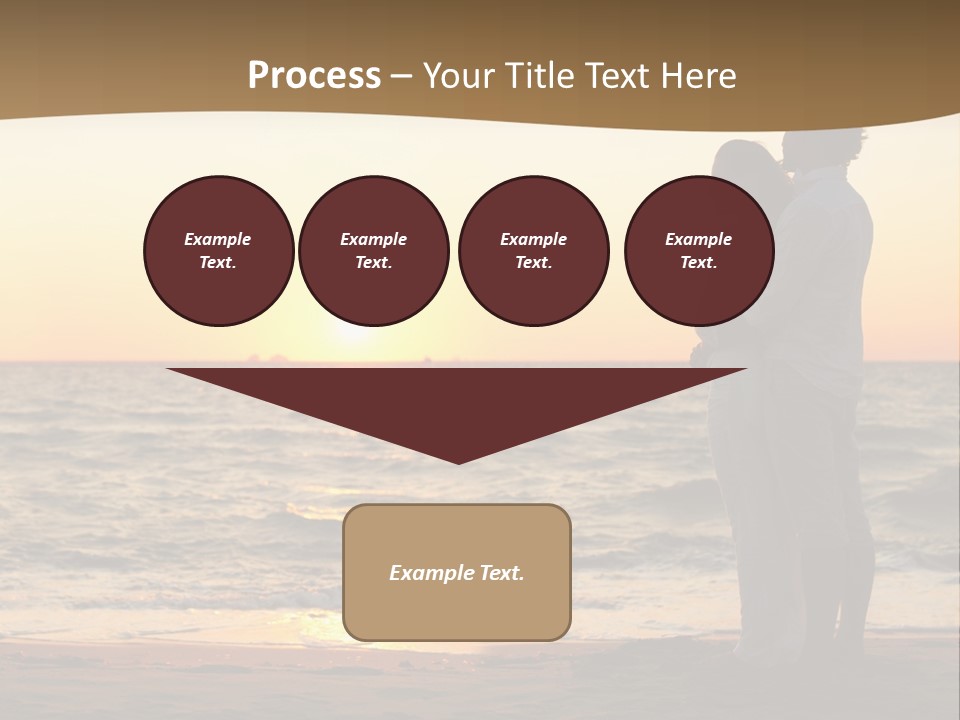 Process – Your Title Text Here

Example Text.

Example Text.

Example Text.

Example Text.

Example Text.